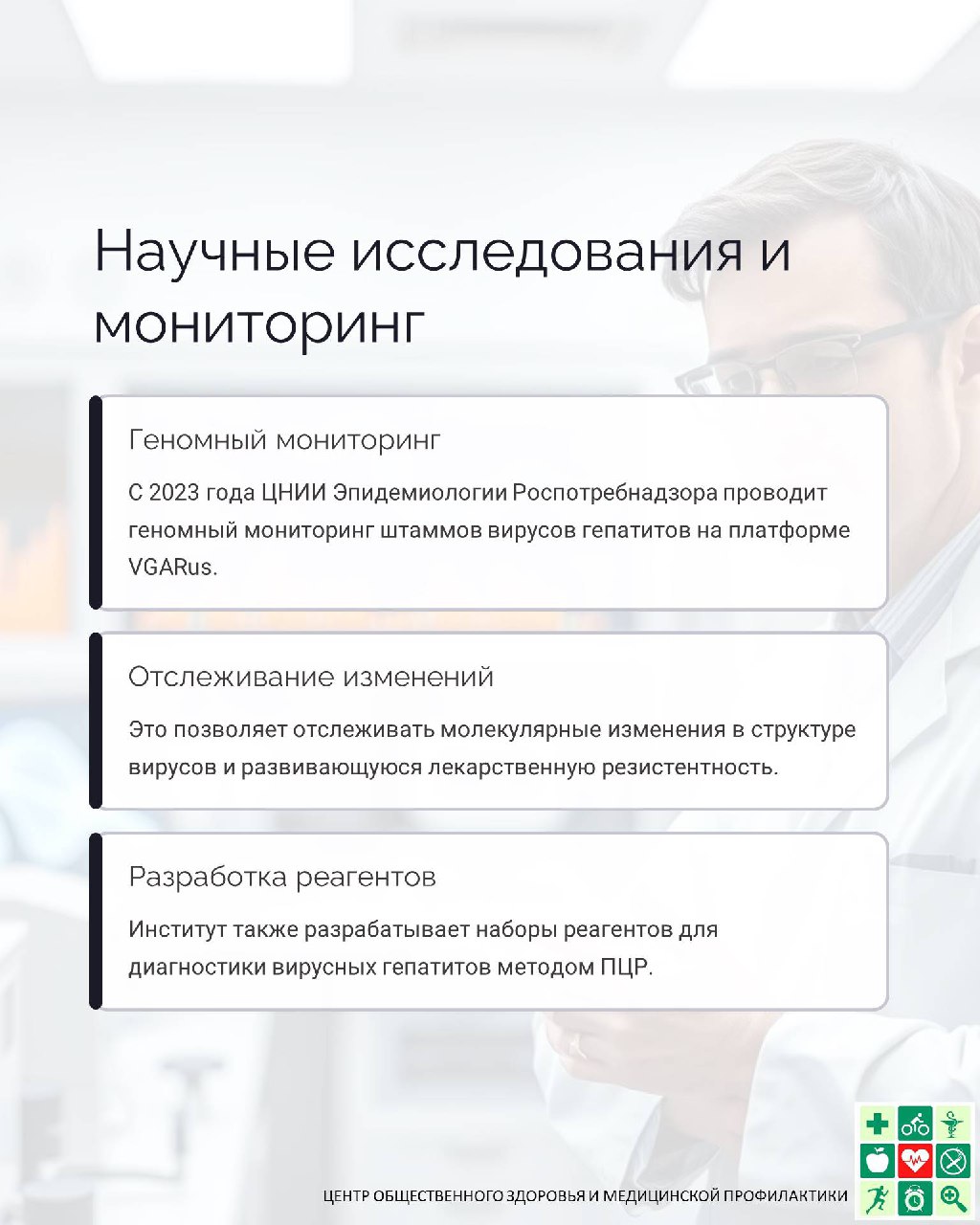 Научные исследования и мониторинг

Геномный мониторинг

С 2023 года ЦНИИ Эпидемиологии Роспотребнадзора проводит геномный мониторинг штаммов вирусов гепатитов на платформе VGARus.

Отслеживание изменений

Это позволяет отслеживать молекулярные изменения в структуре вирусов и развивающуюся лекарственную резистентность.

Разработка реагентов

Институт также разрабатывает наборы реагентов для диагностики вирусных гепатитов методом ПЦР.

ЦЕНТР ОБЩЕСТВЕННОГО ЗДОРОВЬЯ И МЕДИЦИНСКОЙ ПРОФИЛАКТИКИ